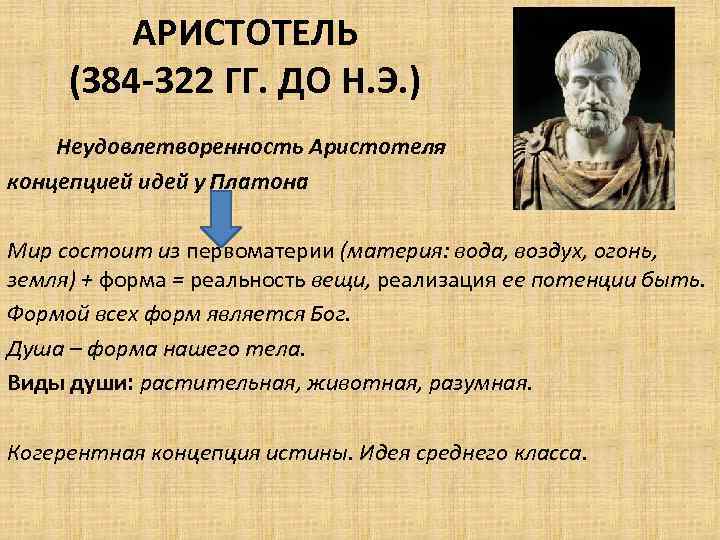 АРИСТОТЕЛЬ
(384-322 ГГ. ДО Н.Э.)

Неудовлетворенность Аристотеля концепцией идей у Платона

Мир состоит из первоматерии (материя: вода, воздух, огонь, земля) + форма = реальность вещи, реализация ее потенции быть.

Формой всех форм является Бог.

Душа – форма нашего тела.

Виды души: растительная, животная, разумная.

Когерентная концепция истины. Идея среднего класса.